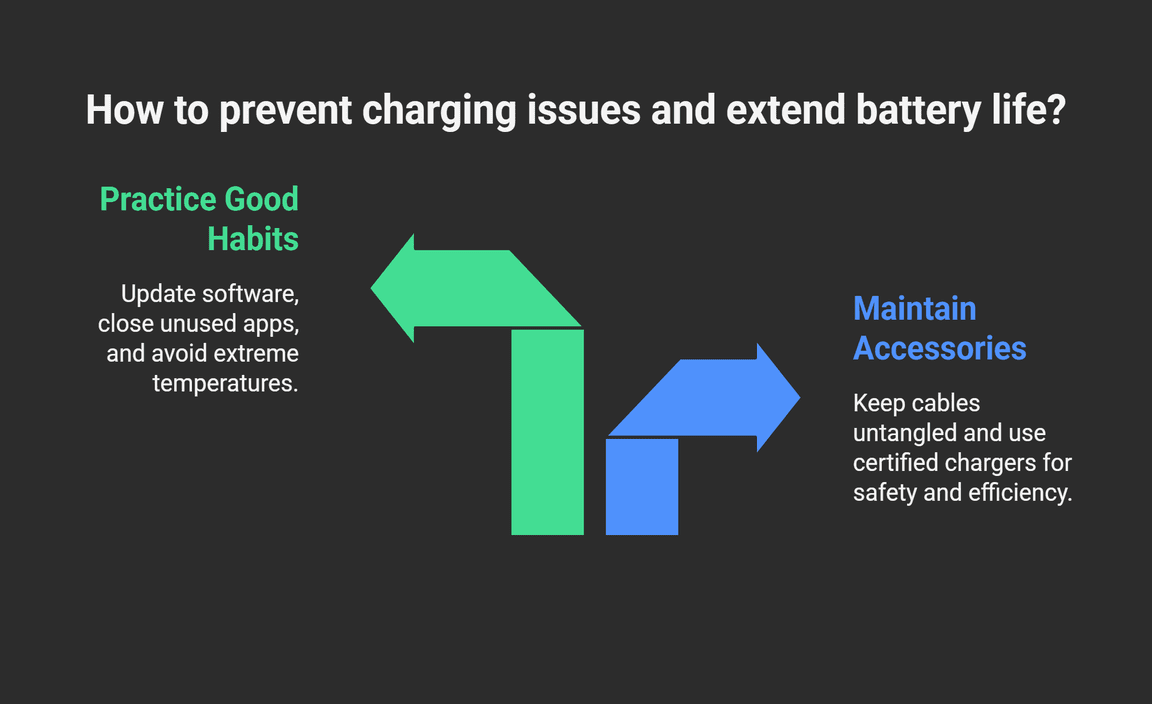 How to prevent charging issues and extend battery life?

Practice Good Habits

Update software, close unused apps, and avoid extreme temperatures.

Maintain Accessories

Keep cables untangled and use certified chargers for safety and efficiency.